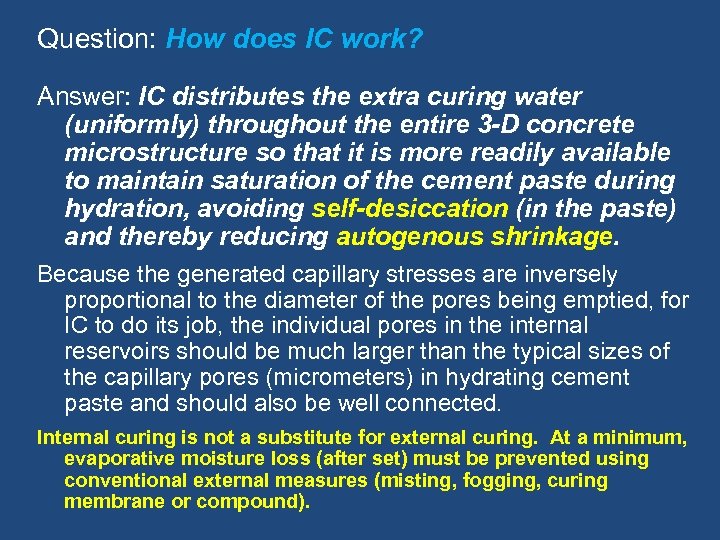 Question: How does IC work?

Answer: IC distributes the extra curing water (uniformly) throughout the entire 3-D concrete microstructure so that it is more readily available to maintain saturation of the cement paste during hydration, avoiding self-desiccation (in the paste) and thereby reducing autogenous shrinkage.

Because the generated capillary stresses are inversely proportional to the diameter of the pores being emptied, for IC to do its job, the individual pores in the internal reservoirs should be much larger than the typical sizes of the capillary pores (micrometers) in hydrating cement paste and should also be well connected.

Internal curing is not a substitute for external curing. At a minimum, evaporative moisture loss (after set) must be prevented using conventional external measures (misting, fogging, curing membrane or compound).